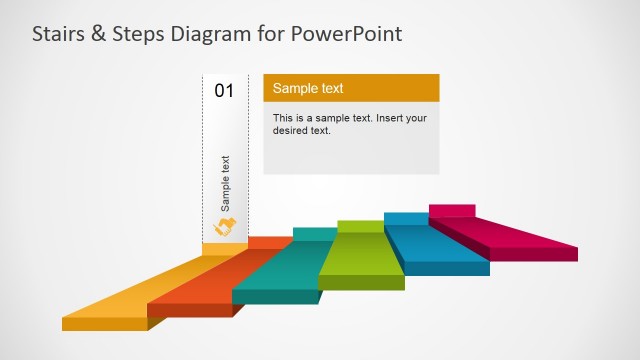 Stairs & Steps Diagram for PowerPoint

01

Sample text

Sample text

This is a sample text. Insert your desired text.